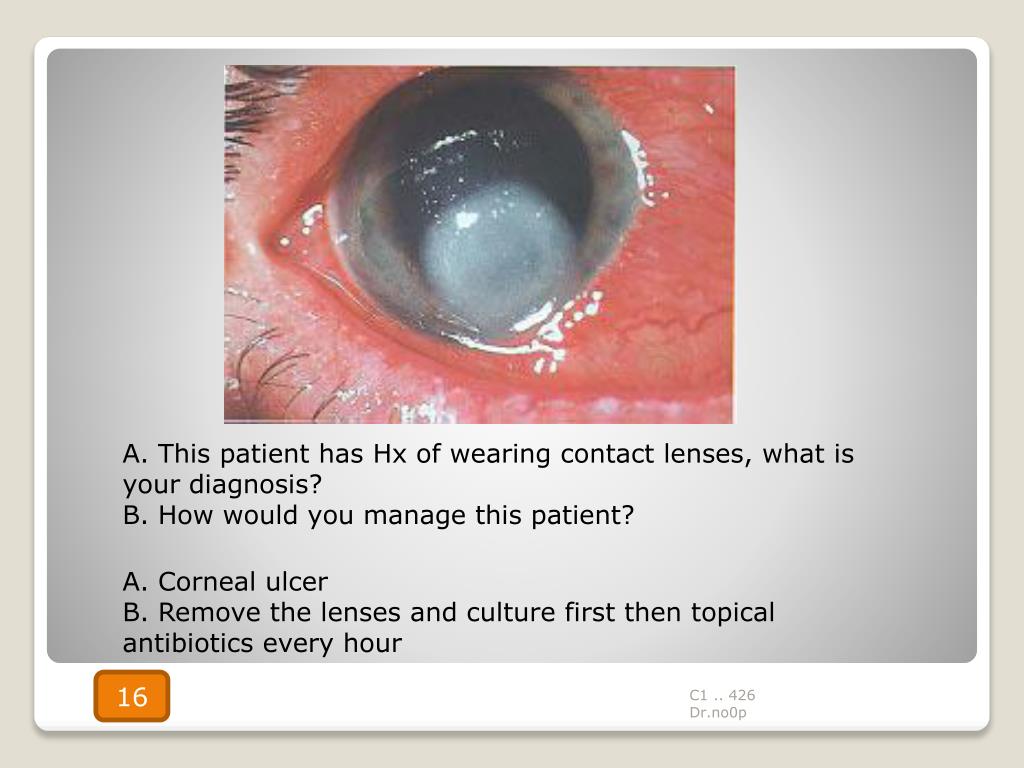 A. This patient has Hx of wearing contact lenses, what is your diagnosis?
B. How would you manage this patient?

A. Corneal ulcer
B. Remove the lenses and culture first then topical antibiotics every hour

16

C1 .. 426
Dr.no0p